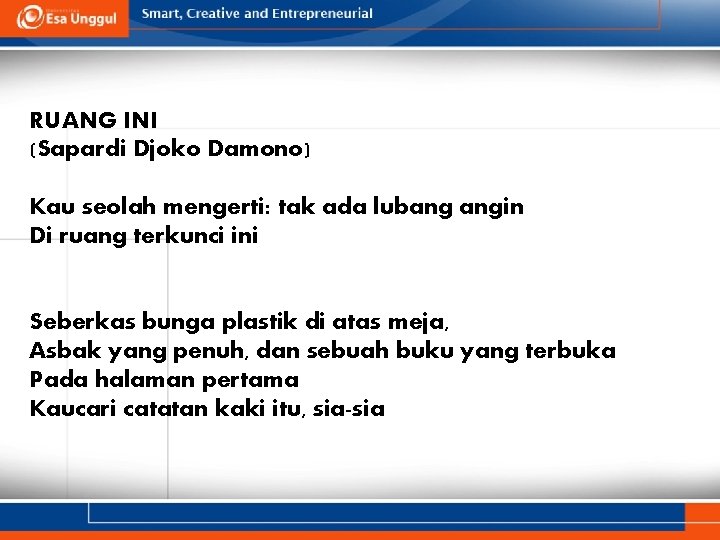 Esa Unggul

Smart, Creative and Entrepreneurial

RUANG INI
(Sapardi Djoko Damono)

Kau seolah mengerti: tak ada lubang angin
Di ruang terkunci ini

Seberkas bunga plastik di atas meja,
Asbak yang penuh, dan sebuah buku yang terbuka
Pada halaman pertama
Kaucari catatan kaki itu, sia-sia